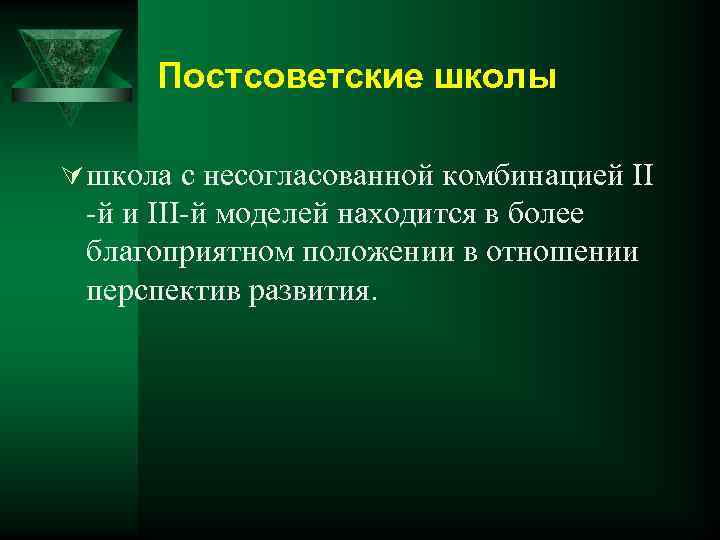 Постсоветские школы

школа с несогласованной комбинацией II -й и III-й моделей находится в более благоприятном положении в отношении перспектив развития.